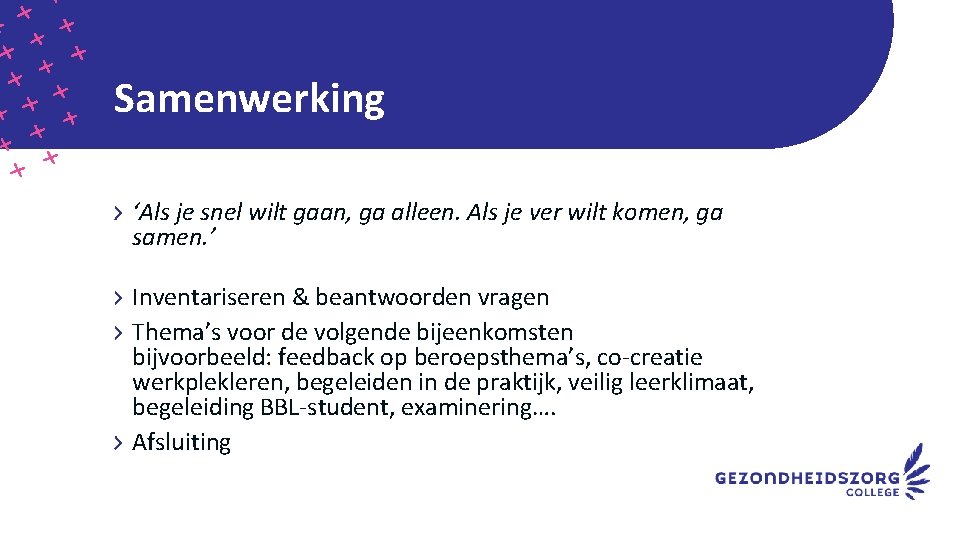 Samenwerking

› ‘Als je snel wilt gaan, ga alleen. Als je ver wilt komen, ga samen.’

› Inventariseren & beantwoorden vragen
› Thema’s voor de volgende bijeenkomsten bijvoorbeeld: feedback op beroepsthema’s, co-creatie werkplekleren, begeleiden in de praktijk, veilig leerklimaat, begeleiding BBL-student, examinering….
› Afsluiting

GEZONDHEIDSZORG COLLEGE